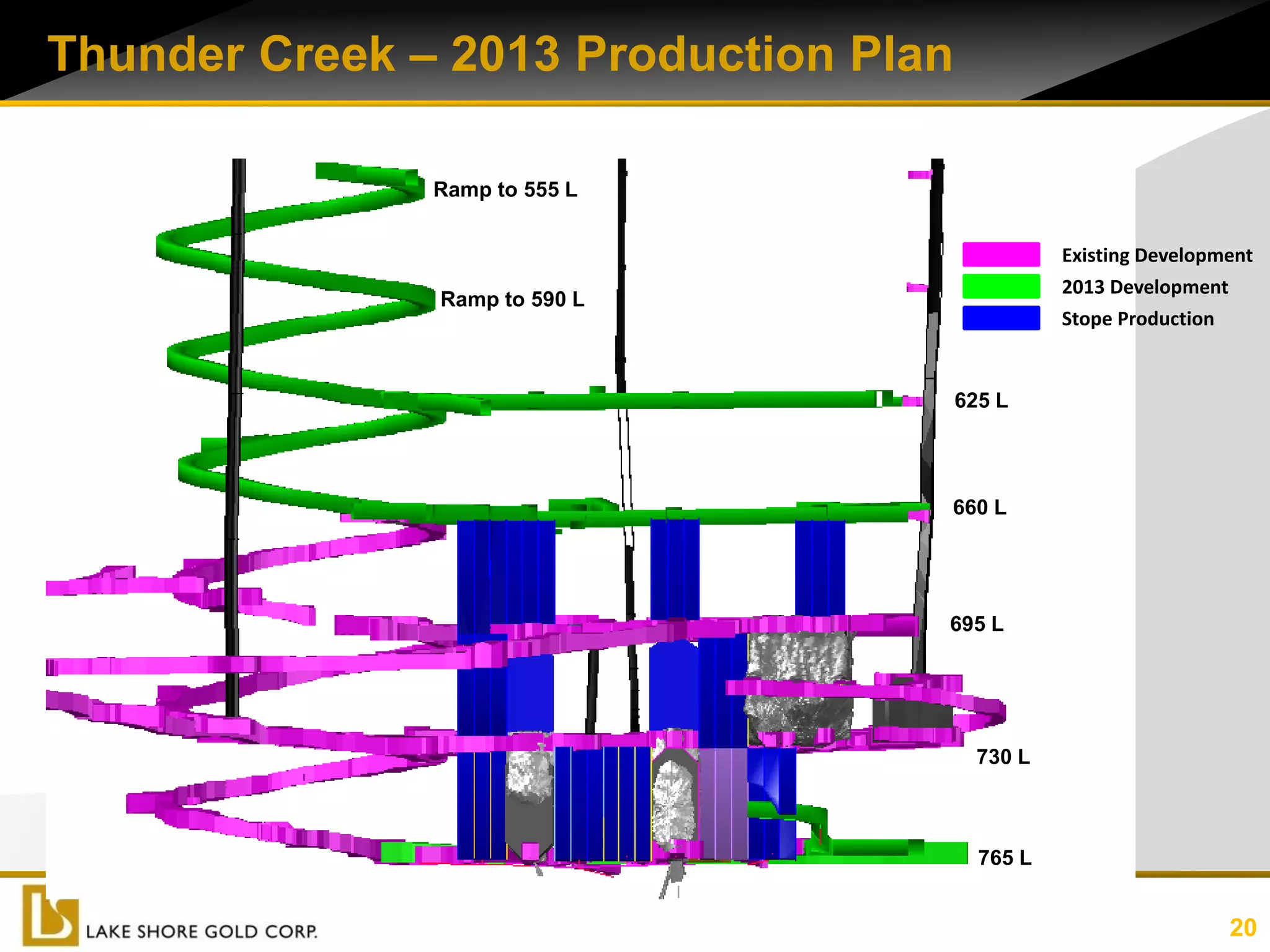 Thunder Creek – 2013 Production Plan

Ramp to 555 L

Ramp to 590 L

Existing Development
2013 Development
Stope Production

625 L

660 L

695 L

730 L

765 L

LAKE SHORE GOLD CORP.

20